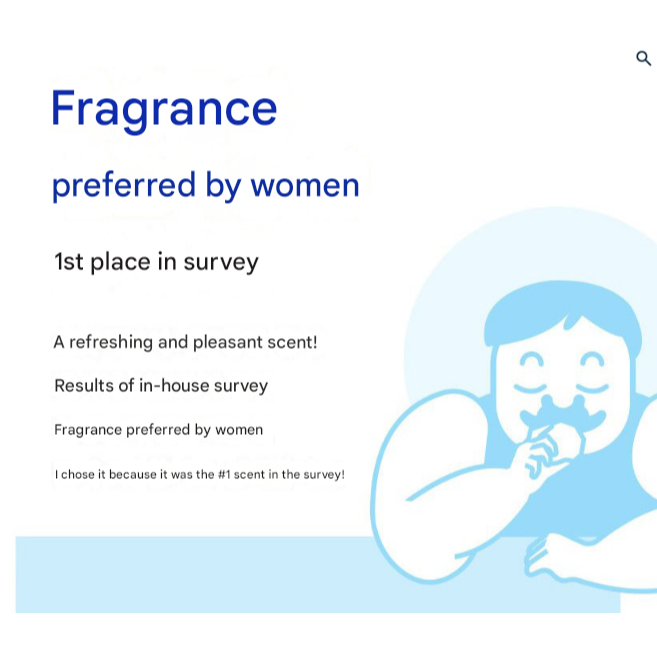 Fragrance

preferred by women

1st place in survey

A refreshing and pleasant scent!

Results of in-house survey

Fragrance preferred by women

I chose it because it was the #1 scent in the survey!